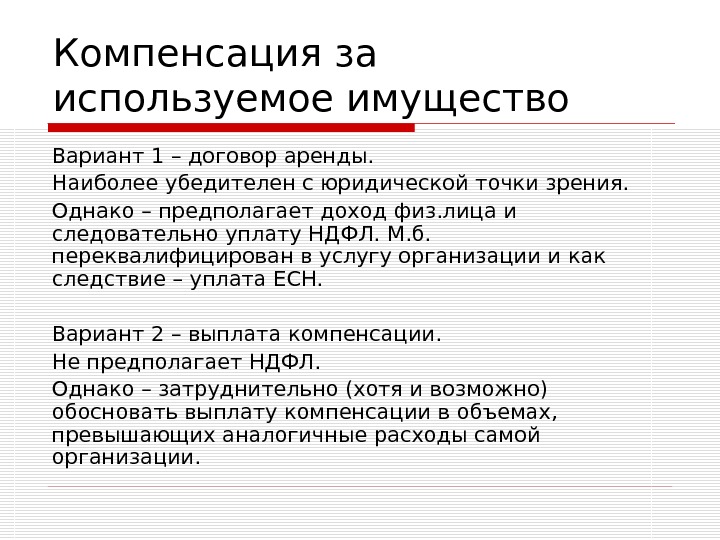 Компенсация за используемое имущество

Вариант 1 – договор аренды.

Наиболее убедителен с юридической точки зрения.

Однако – предполагает доход физ.лица и следовательно уплату НДФЛ. М.б. переквалифицирован в услугу организации и как следствие – уплата ЕСН.

Вариант 2 – выплата компенсации.

Не предполагает НДФЛ.

Однако – затруднительно (хотя и возможно) обосновать выплату компенсации в объемах, превышающих аналогичные расходы самой организации.